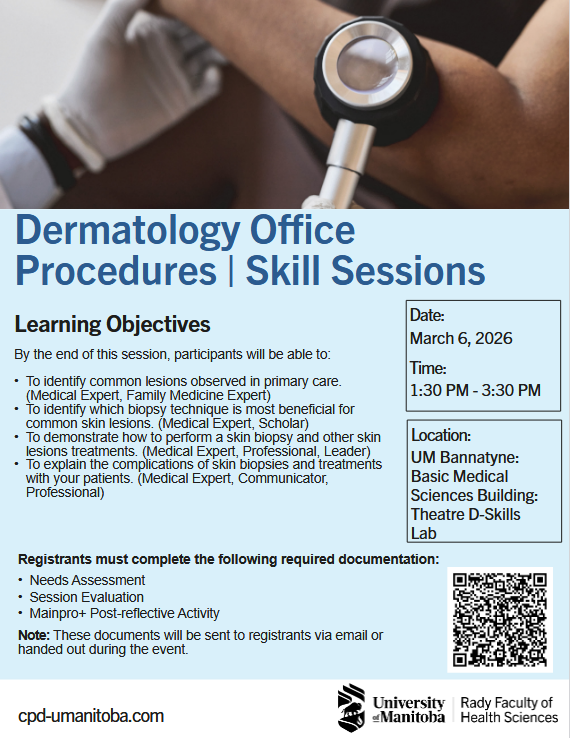 Dermatology Office Procedures | Skill Sessions

Learning Objectives

By the end of this session, participants will be able to:

• To identify common lesions observed in primary care. (Medical Expert, Family Medicine Expert)
• To identify which biopsy technique is most beneficial for common skin lesions. (Medical Expert, Scholar)
• To demonstrate how to perform a skin biopsy and other skin lesions treatments. (Medical Expert, Professional, Leader)
• To explain the complications of skin biopsies and treatments with your patients. (Medical Expert, Communicator, Professional)

Date:
March 6, 2026

Time:
1:30 PM - 3:30 PM

Location:
UM Bannatyne: Basic Medical Sciences Building: Theatre D-Skills Lab

Registrants must complete the following required documentation:
• Needs Assessment
• Session Evaluation
• Mainpro+ Post-reflective Activity

Note: These documents will be sent to registrants via email or handed out during the event.

cpd-umanitoba.com

University of Manitoba | Rady Faculty of Health Sciences